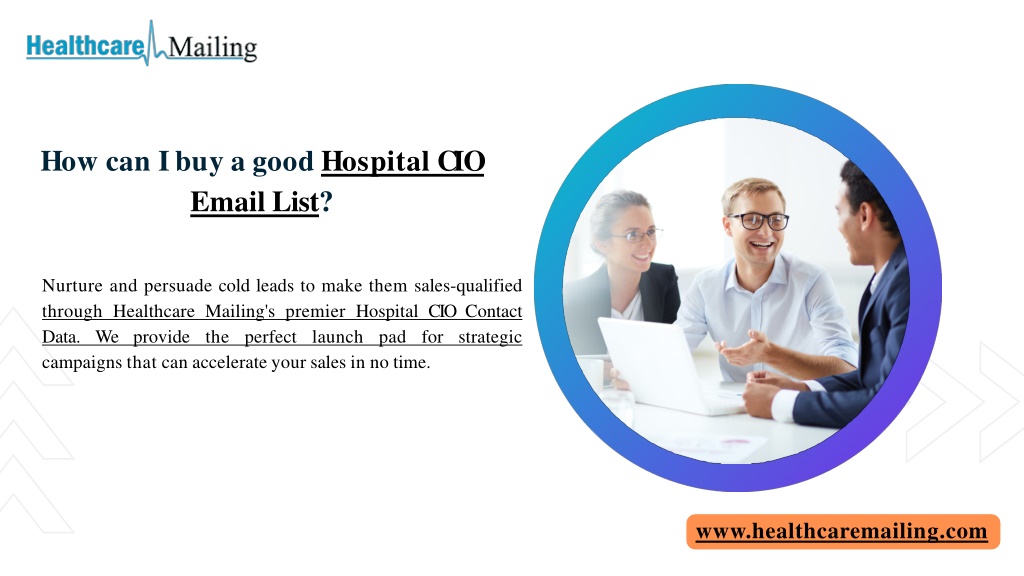 Healthcare Mailing

How can I buy a good Hospital CIO Email List?

Nurture and persuade cold leads to make them sales-qualified through Healthcare Mailing's premier Hospital CIO Contact Data. We provide the perfect launch pad for strategic campaigns that can accelerate your sales in no time.

www.healthcaremailing.com